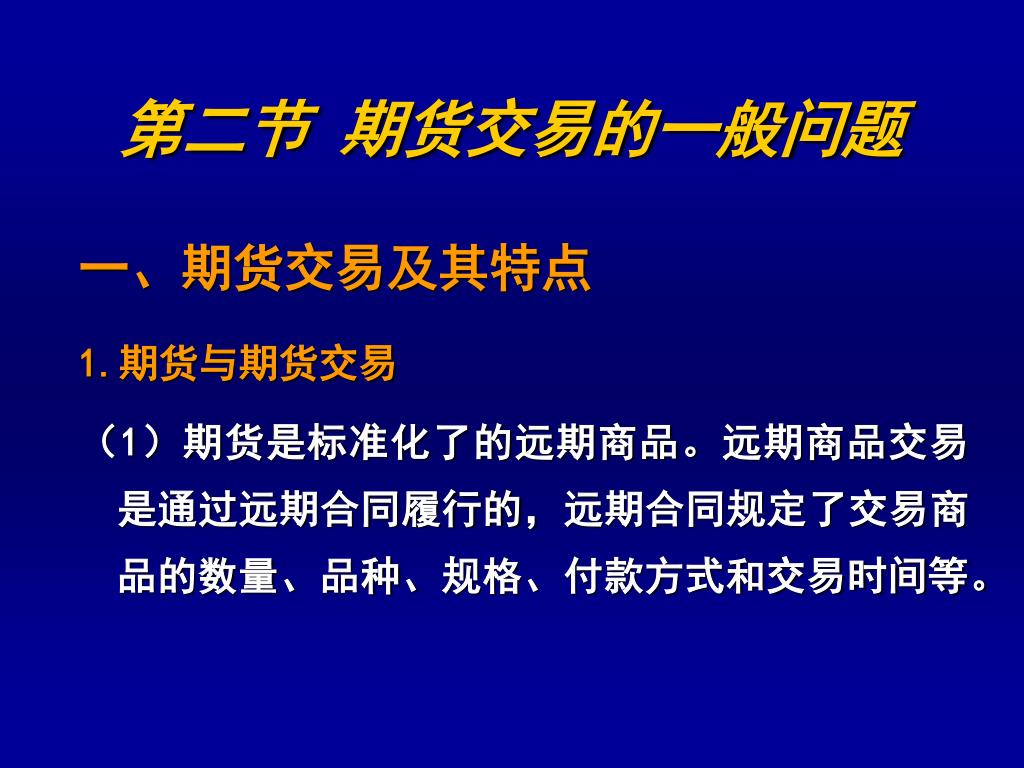 第二节 期货交易的一般问题

一、期货交易及其特点

1. 期货与期货交易

（1）期货是标准化了的远期商品。远期商品交易是通过远期合同履行的，远期合同规定了交易商品的数量、品种、规格、付款方式和交易时间等。